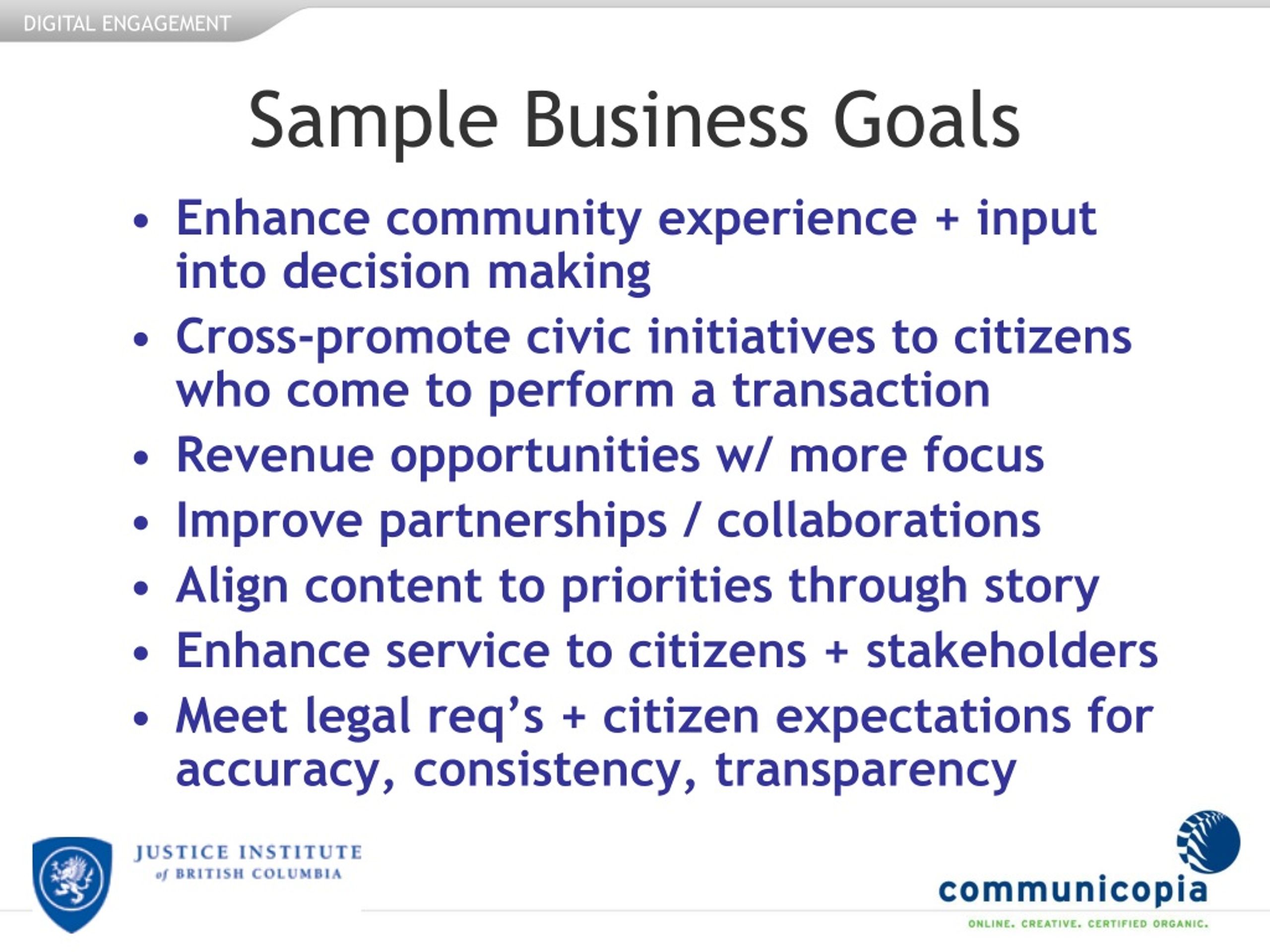 DIGITAL ENGAGEMENT

Sample Business Goals

• Enhance community experience + input into decision making
• Cross-promote civic initiatives to citizens who come to perform a transaction
• Revenue opportunities w/ more focus
• Improve partnerships / collaborations
• Align content to priorities through story
• Enhance service to citizens + stakeholders
• Meet legal req's + citizen expectations for accuracy, consistency, transparency

JUSTICE INSTITUTE of BRITISH COLUMBIA

communicopia
ONLINE. CREATIVE. CERTIFIED ORGANIC.